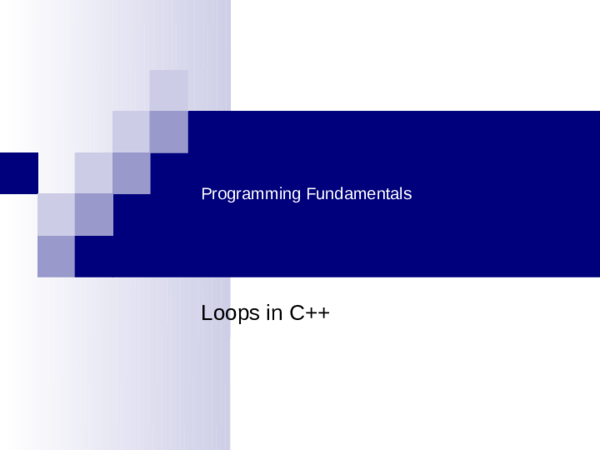 Programming Fundamentals

Loops in C++